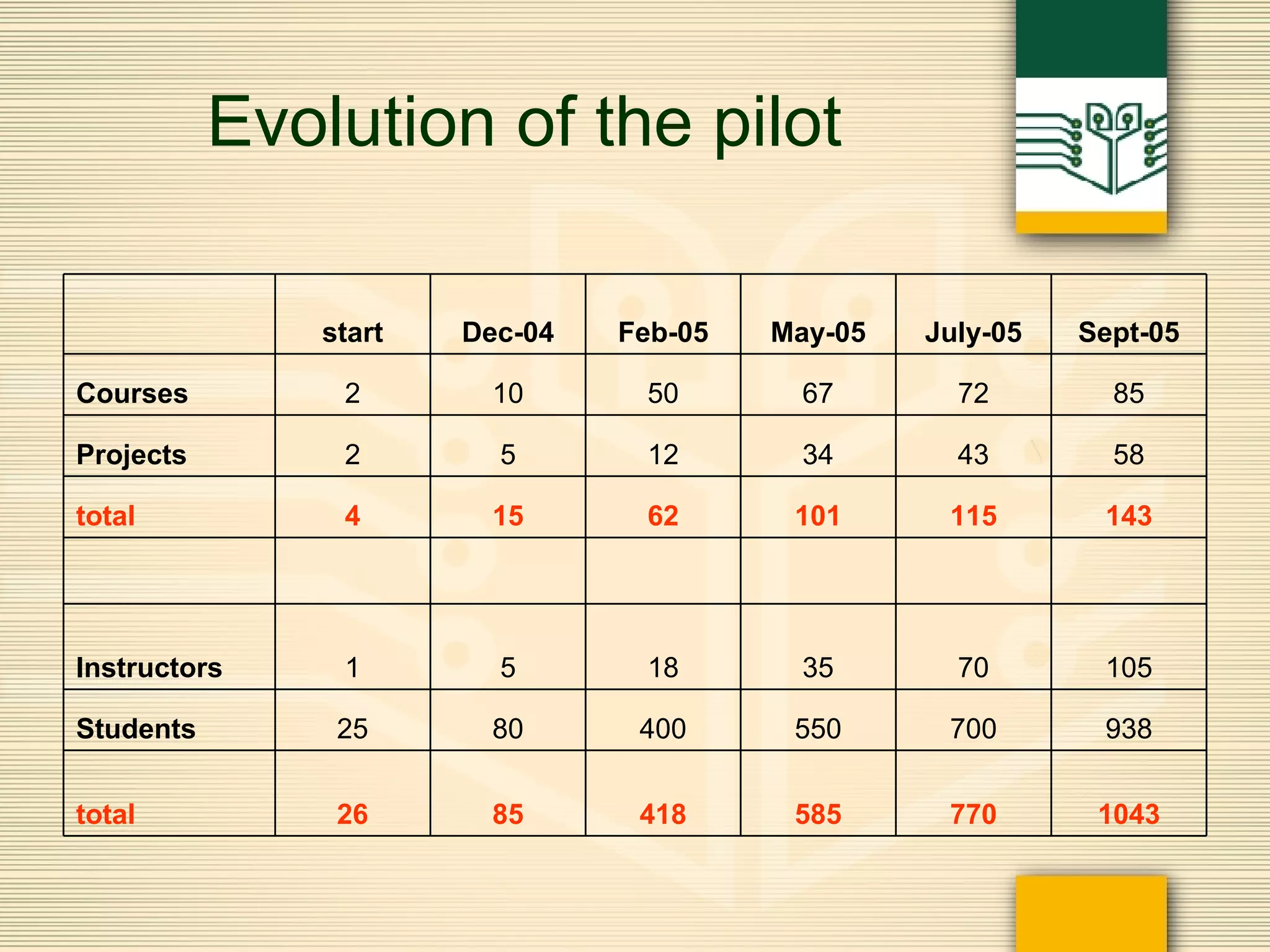 Evolution of the pilot

| | start | Dec-04 | Feb-05 | May-05 | July-05 | Sept-05 |
|---|---|---|---|---|---|---|
| Courses | 2 | 10 | 50 | 67 | 72 | 85 |
| Projects | 2 | 5 | 12 | 34 | 43 | 58 |
| total | 4 | 15 | 62 | 101 | 115 | 143 |
| | | | | | | |
| Instructors | 1 | 5 | 18 | 35 | 70 | 105 |
| Students | 25 | 80 | 400 | 550 | 700 | 938 |
| total | 26 | 85 | 418 | 585 | 770 | 1043 |